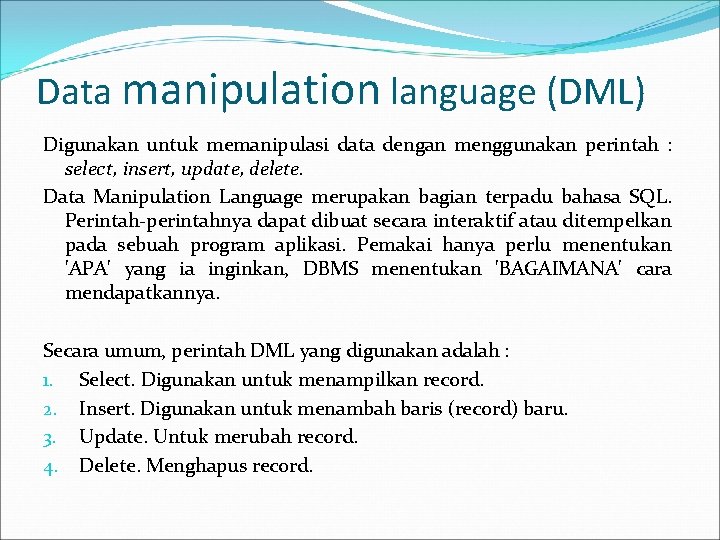 Data manipulation language (DML)

Digunakan untuk memanipulasi data dengan menggunakan perintah : select, insert, update, delete.

Data Manipulation Language merupakan bagian terpadu bahasa SQL. Perintah-perintahnya dapat dibuat secara interaktif atau ditempelkan pada sebuah program aplikasi. Pemakai hanya perlu menentukan 'APA' yang ia inginkan, DBMS menentukan 'BAGAIMANA' cara mendapatkannya.

Secara umum, perintah DML yang digunakan adalah :
1. Select. Digunakan untuk menampilkan record.
2. Insert. Digunakan untuk menambah baris (record) baru.
3. Update. Untuk merubah record.
4. Delete. Menghapus record.